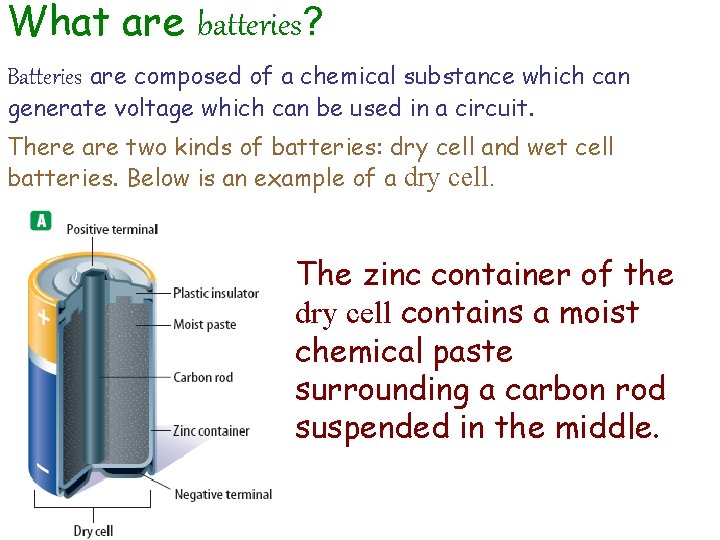 What are batteries?

Batteries are composed of a chemical substance which can generate voltage which can be used in a circuit.

There are two kinds of batteries: dry cell and wet cell batteries. Below is an example of a dry cell.

A

Positive terminal

Plastic insulator

Moist paste

Carbon rod

Zinc container

Negative terminal

Dry cell

+

−

The zinc container of the dry cell contains a moist chemical paste surrounding a carbon rod suspended in the middle.